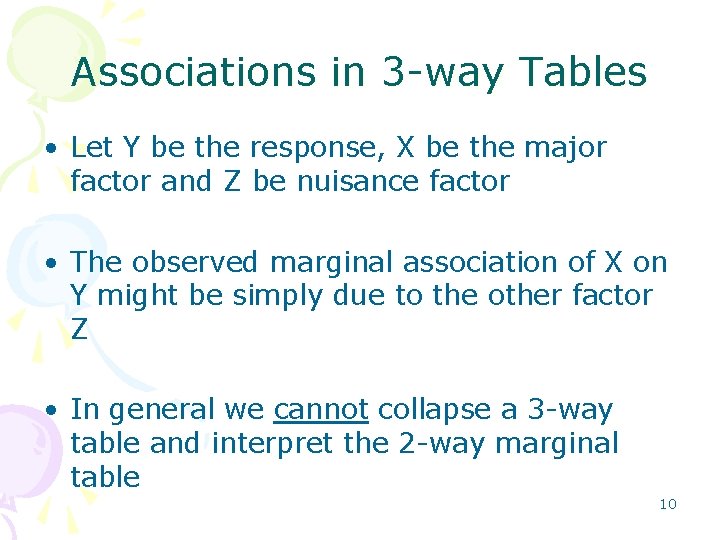 Associations in 3-way Tables

• Let Y be the response, X be the major factor and Z be nuisance factor

• The observed marginal association of X on Y might be simply due to the other factor Z

• In general we cannot collapse a 3-way table and interpret the 2-way marginal table

10